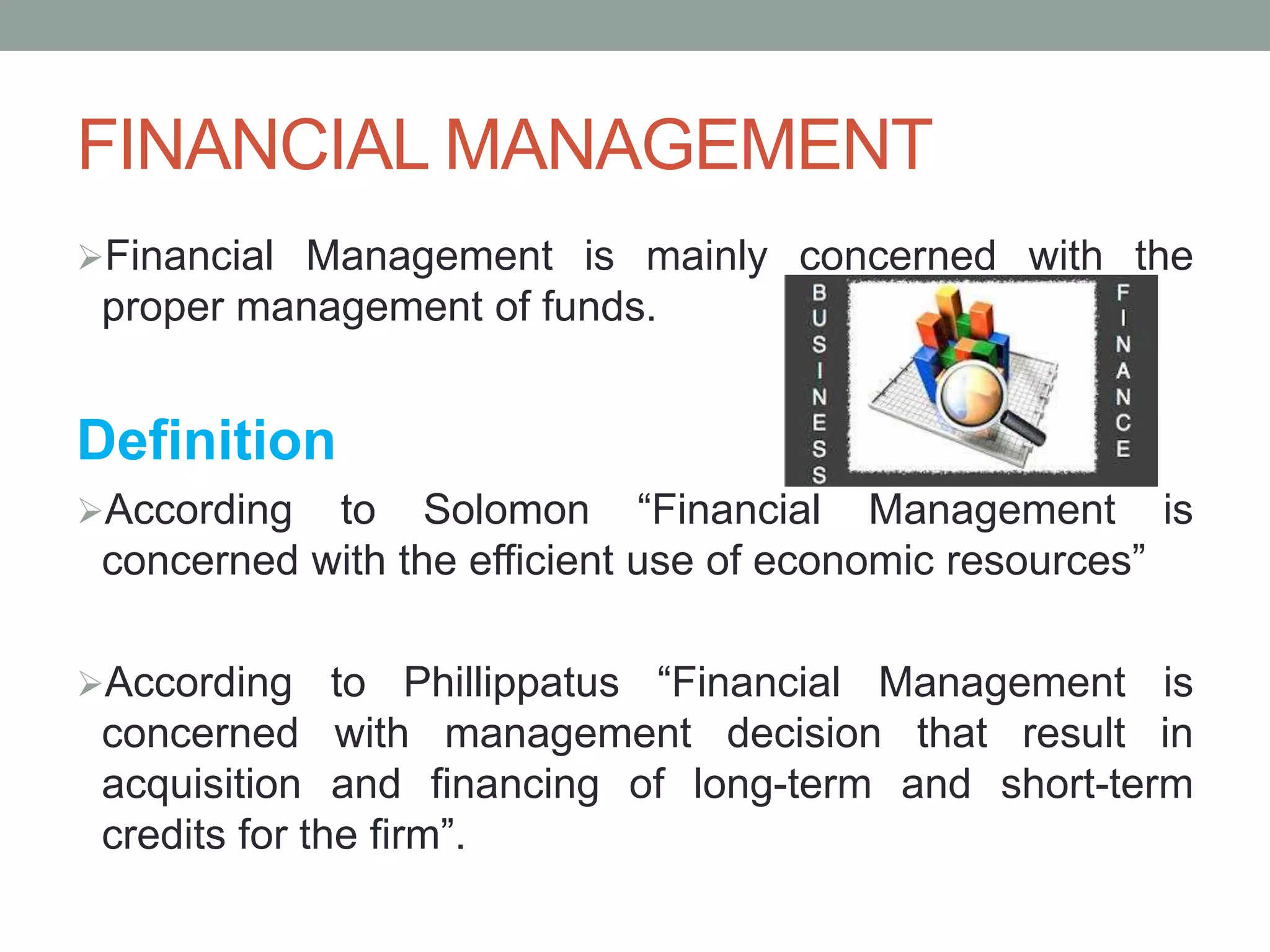 FINANCIAL MANAGEMENT

➢Financial Management is mainly concerned with the proper management of funds.

BUSINESS

FINANCE

Definition

➢According to Solomon “Financial Management is concerned with the efficient use of economic resources”

➢According to Phillippatus “Financial Management is concerned with management decision that result in acquisition and financing of long-term and short-term credits for the firm”.